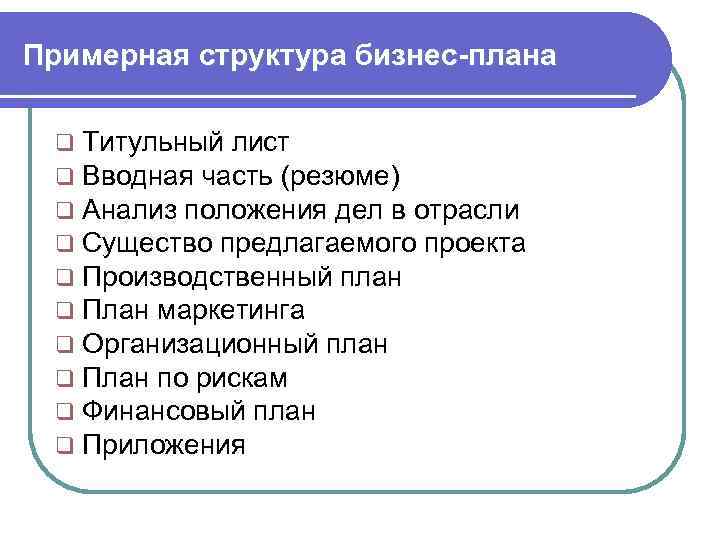 Примерная структура бизнес-плана

❑ Титульный лист
❑ Вводная часть (резюме)
❑ Анализ положения дел в отрасли
❑ Существо предлагаемого проекта
❑ Производственный план
❑ План маркетинга
❑ Организационный план
❑ План по рискам
❑ Финансовый план
❑ Приложения